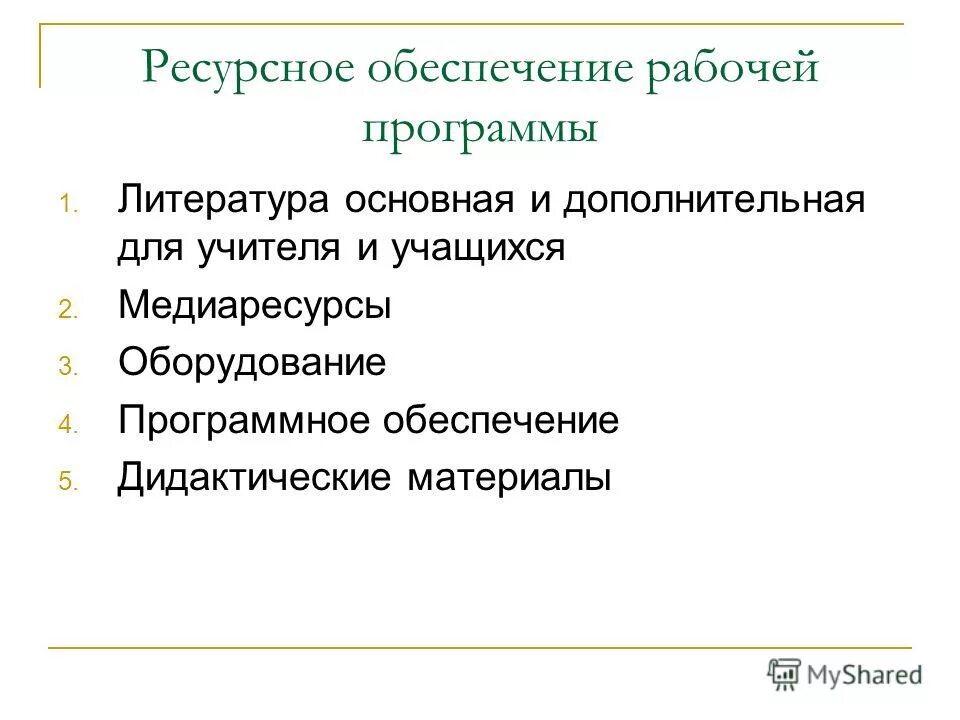 Ресурсное обеспечение рабочей программы

1. Литература основная и дополнительная для учителя и учащихся
2. Медиаресурсы
3. Оборудование
4. Программное обеспечение
5. Дидактические материалы

MyShared